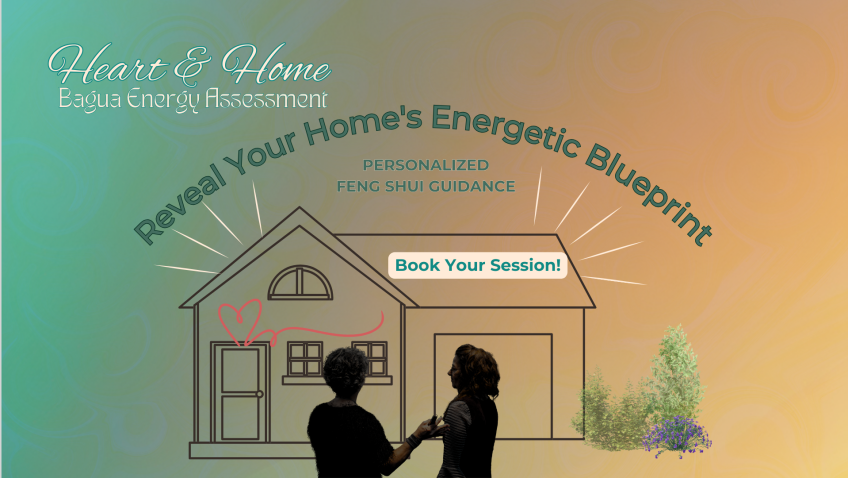 Heart & Home
Bagua Energy Assessment

Reveal Your Home's Energetic Blueprint

PERSONALIZED
FENG SHUI GUIDANCE

Book Your Session!